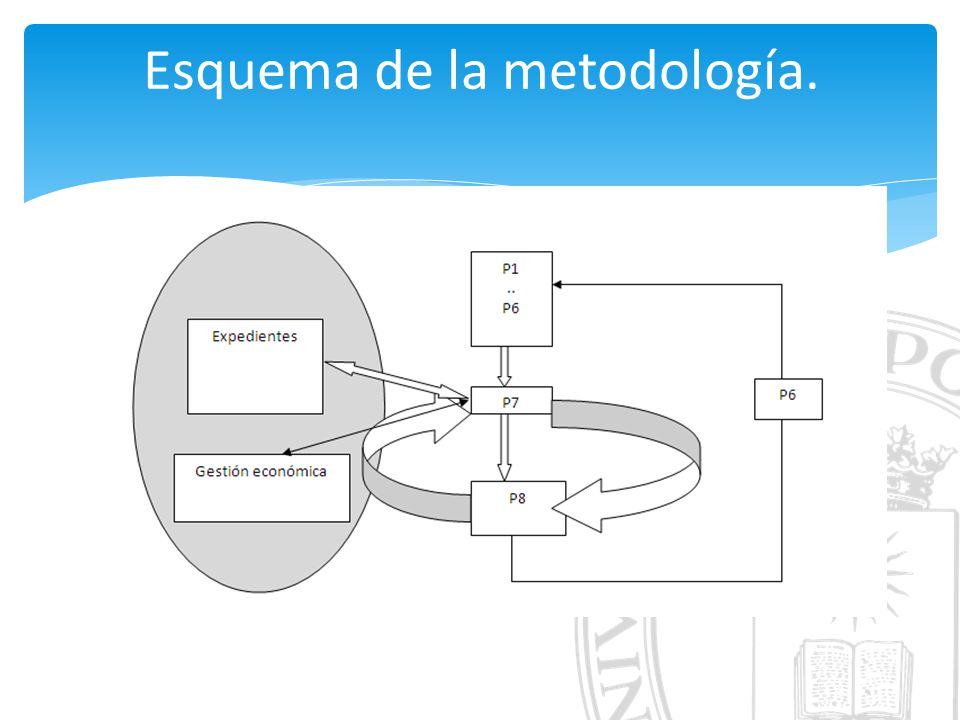 Esquema de la metodología.

Expedientes

Gestión económica

P1
..
P6

P7

P8

P6